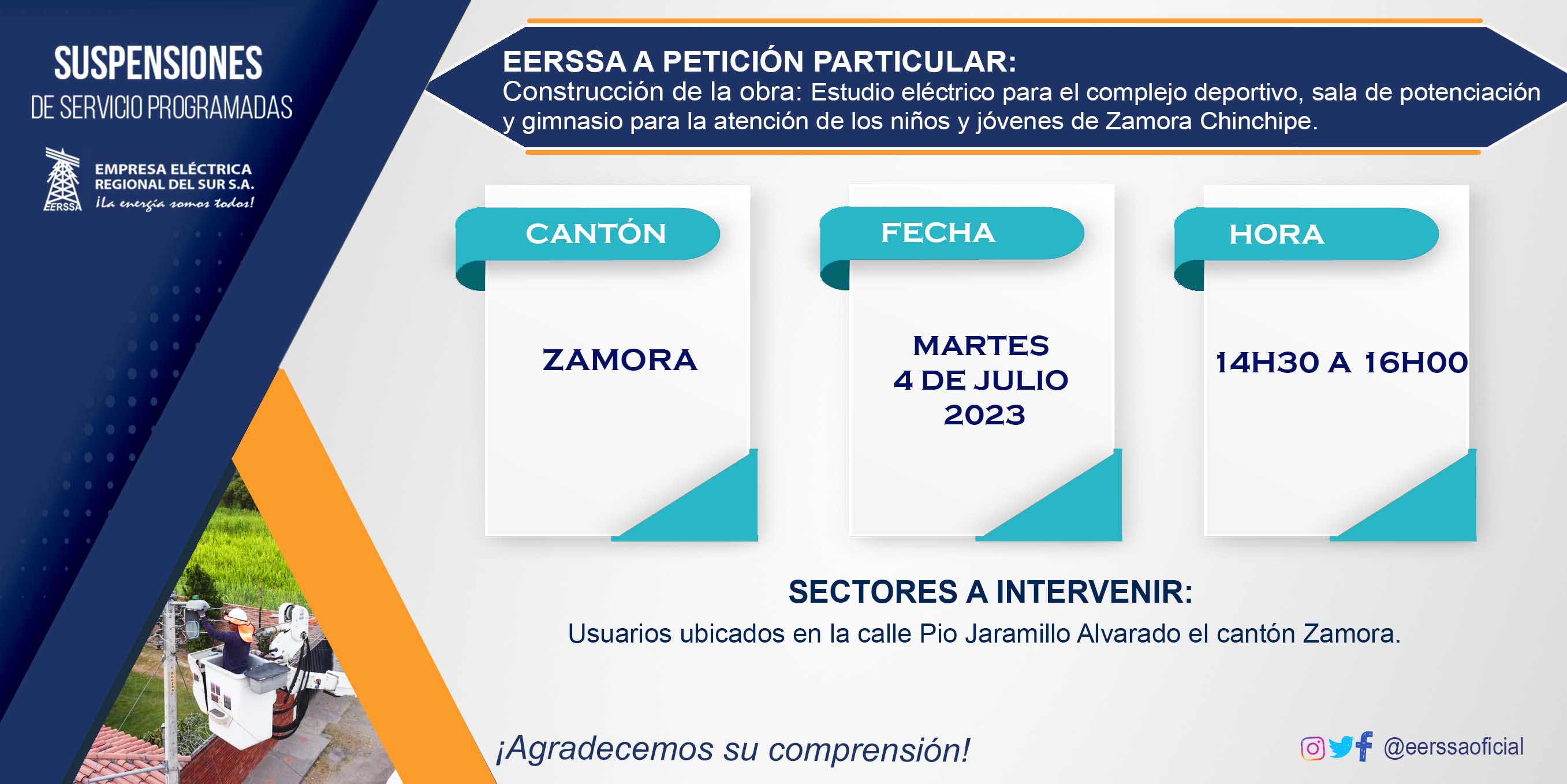 SUSPENSIONES
DE SERVICIO PROGRAMADAS

EERSSA
EMPRESA ELÉCTRICA
REGIONAL DEL SUR S.A.
¡La energía somos todos!

EERSSA A PETICIÓN PARTICULAR:
Construcción de la obra: Estudio eléctrico para el complejo deportivo, sala de potenciación y gimnasio para la atención de los niños y jóvenes de Zamora Chinchipe.

CANTÓN

ZAMORA

FECHA

MARTES
4 DE JULIO
2023

HORA

14H30 A 16H00

SECTORES A INTERVENIR:
Usuarios ubicados en la calle Pio Jaramillo Alvarado el cantón Zamora.

¡Agradecemos su comprensión!

@eerssaoficial